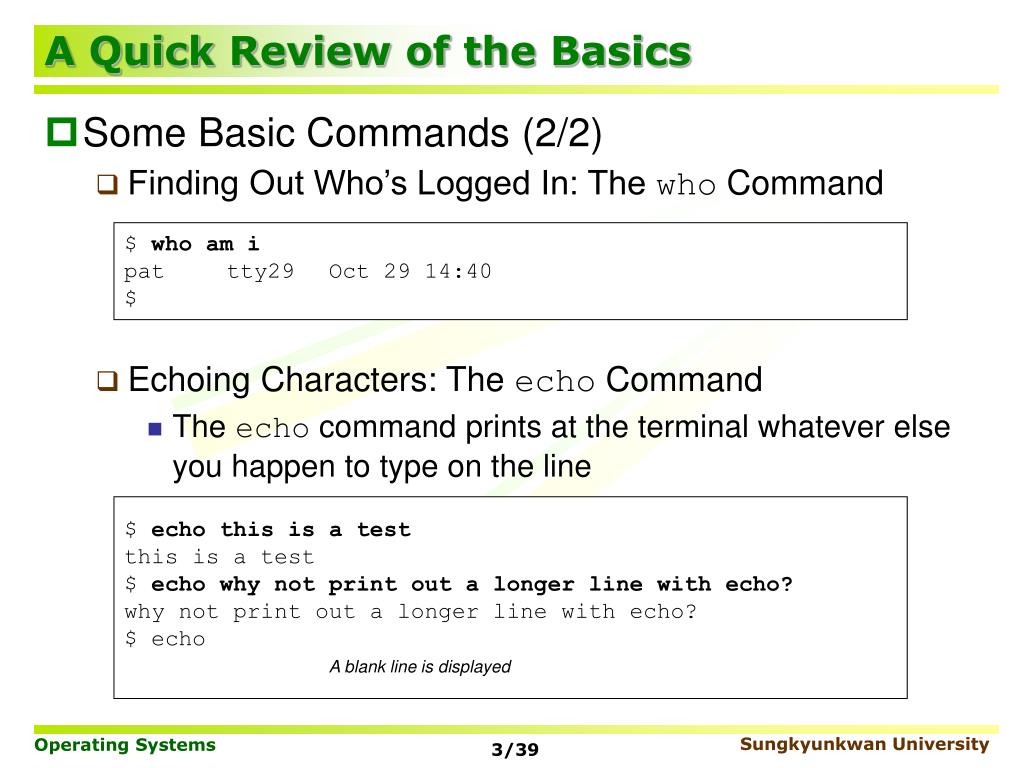 A Quick Review of the Basics

Some Basic Commands (2/2)

Finding Out Who's Logged In: The who Command

$ who am i
pat tty29 Oct 29 14:40
$

Echoing Characters: The echo Command

The echo command prints at the terminal whatever else you happen to type on the line

$ echo this is a test
this is a test
$ echo why not print out a longer line with echo?
why not print out a longer line with echo?
$ echo

A blank line is displayed

Operating Systems 3/39 Sungkyunkwan University